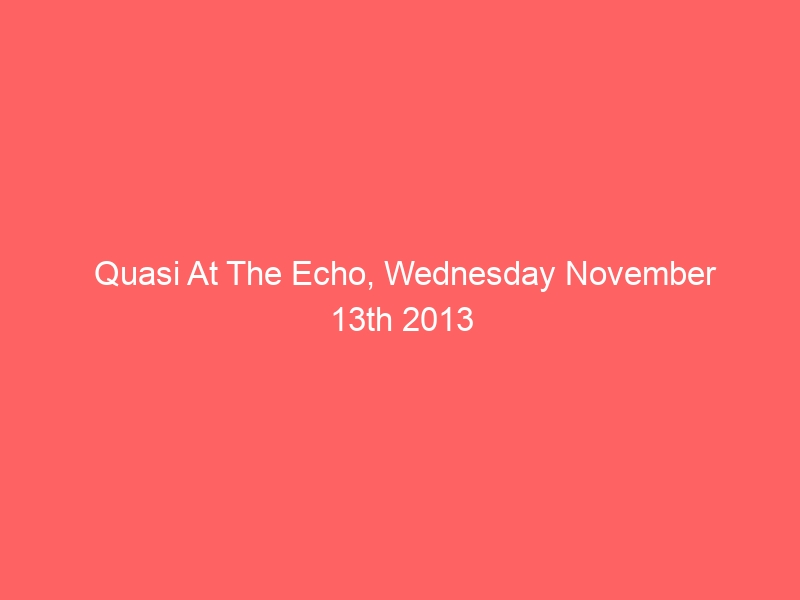 Quasi At The Echo, Wednesday November 13th 2013